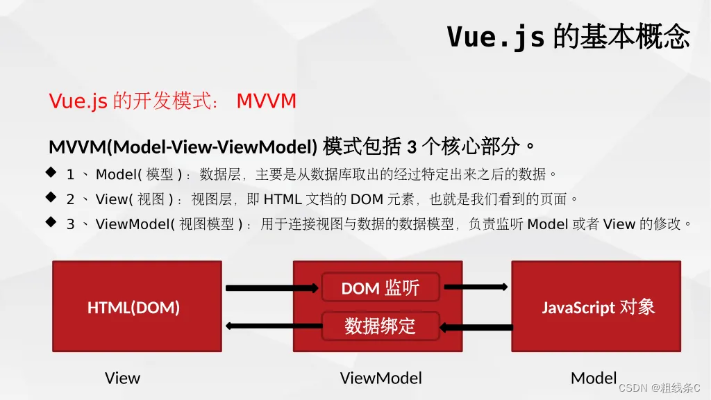 Vue.js 的基本概念

Vue.js 的开发模式： MVVM

MVVM(Model-View-ViewModel) 模式包括 3 个核心部分。

◆ 1 、 Model( 模型 ) ：数据层，主要是从数据库取出的经过特定出来之后的数据。

◆ 2 、 View( 视图 ) ：视图层，即 HTML 文档的 DOM 元素，也就是我们看到的页面。

◆ 3 、 ViewModel( 视图模型 ) ：用于连接视图与数据的数据模型，负责监听 Model 或者 View 的修改。

HTML(DOM)

DOM 监听

数据绑定

JavaScript 对象

View

ViewModel

Model

CSDN @粗线条C